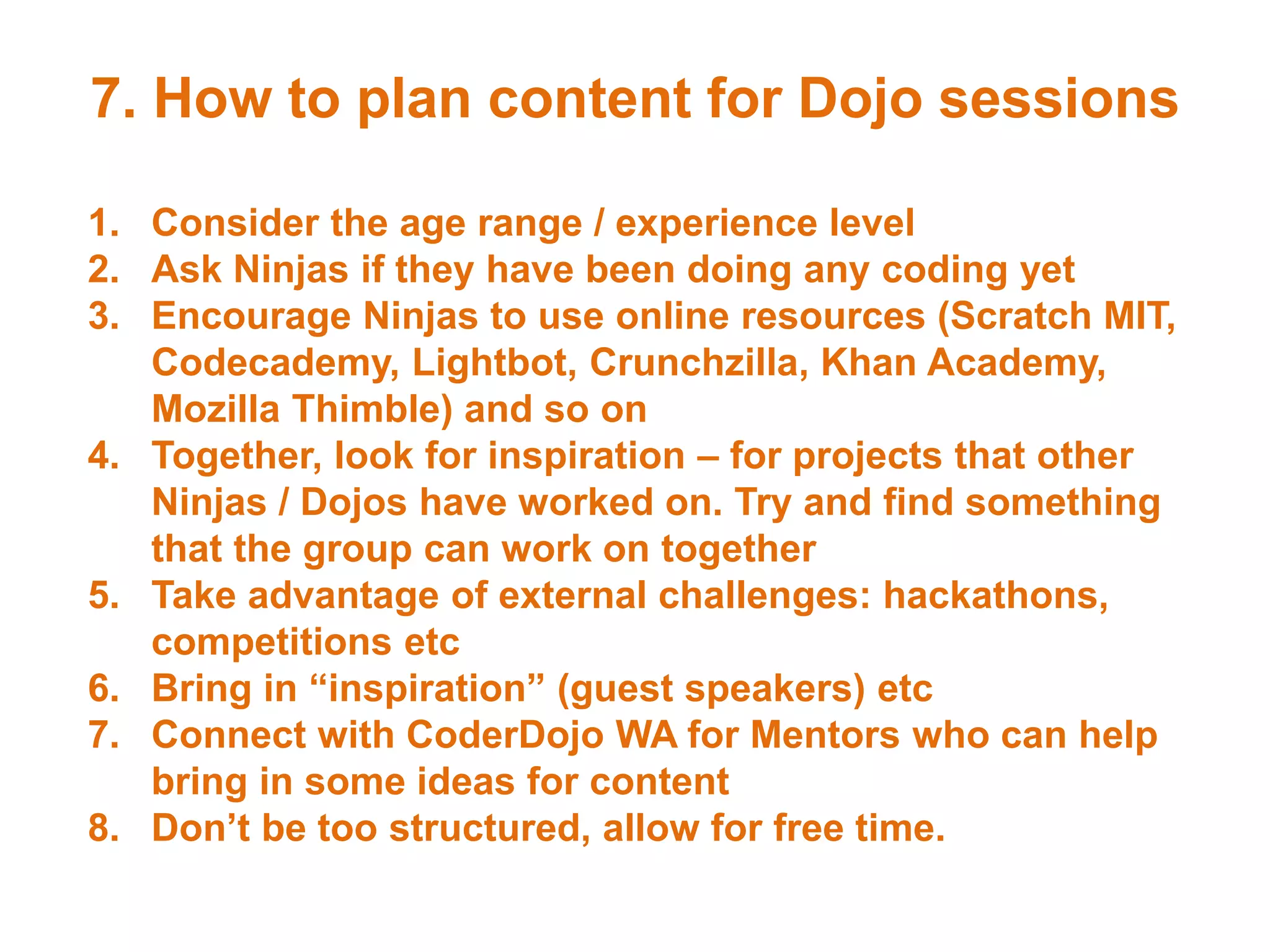 7. How to plan content for Dojo sessions

1. Consider the age range / experience level
2. Ask Ninjas if they have been doing any coding yet
3. Encourage Ninjas to use online resources (Scratch MIT, Codecademy, Lightbot, Crunchzilla, Khan Academy, Mozilla Thimble) and so on
4. Together, look for inspiration – for projects that other Ninjas / Dojos have worked on. Try and find something that the group can work on together
5. Take advantage of external challenges: hackathons, competitions etc
6. Bring in “inspiration” (guest speakers) etc
7. Connect with CoderDojo WA for Mentors who can help bring in some ideas for content
8. Don’t be too structured, allow for free time.